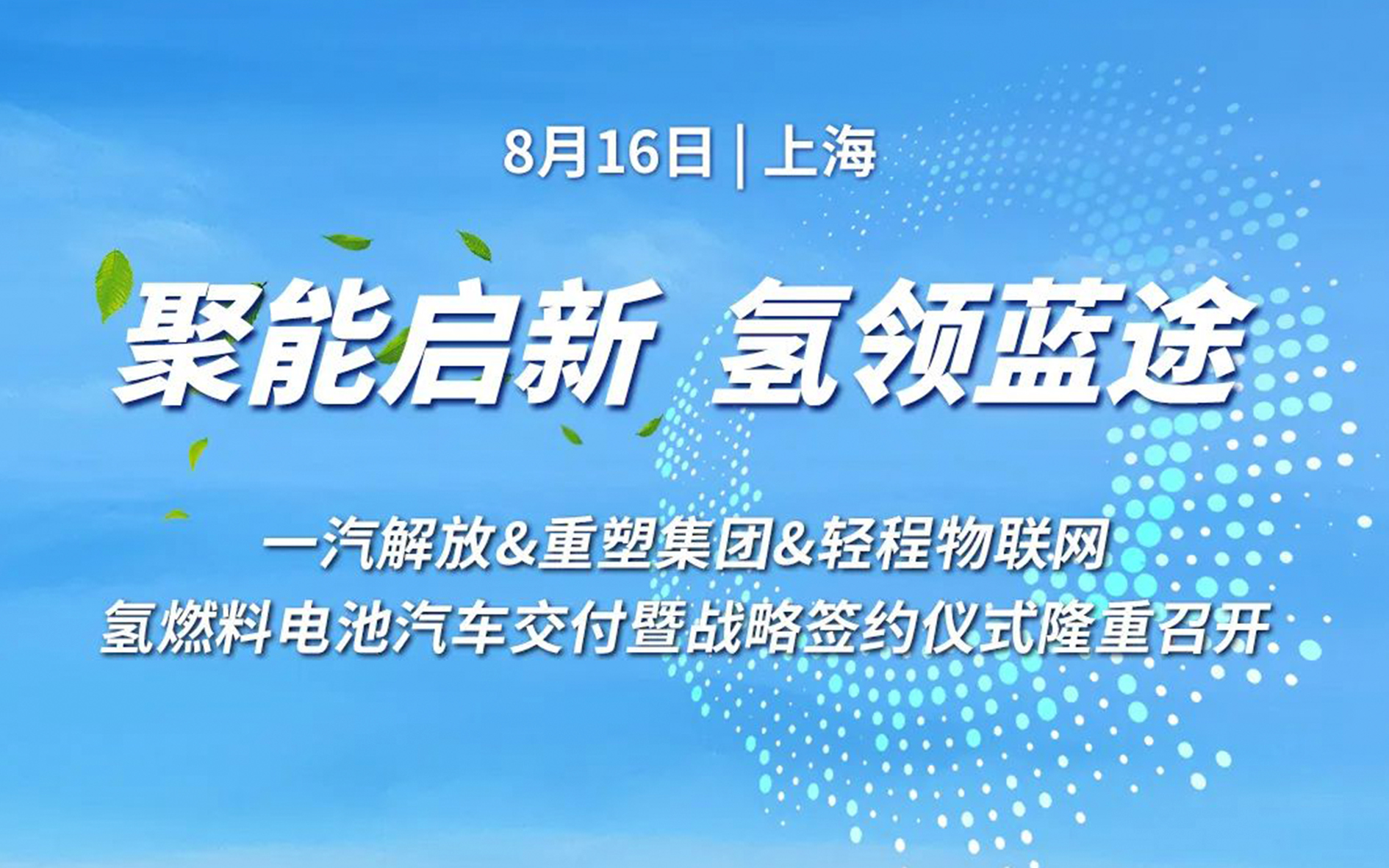 8月16日 | 上海

聚能启新 氢领蓝途

一汽解放&重塑集团&轻程物联网
氢燃料电池汽车交付暨战略签约仪式隆重召开